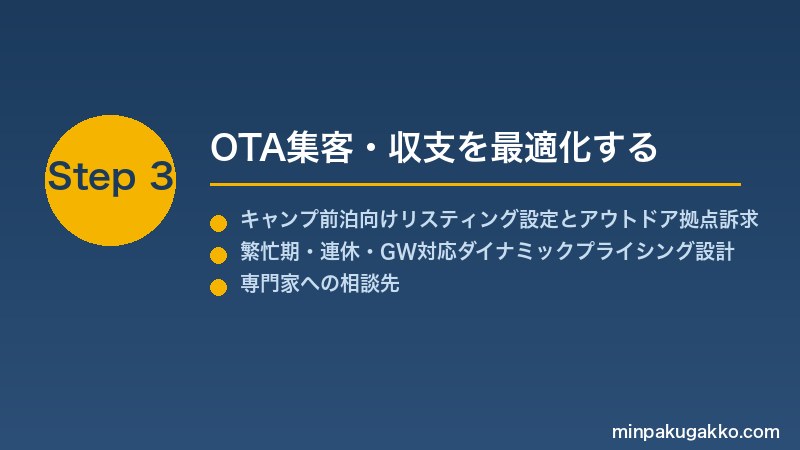 Step 3

OTA集客・収支を最適化する

キャンプ前泊向けリスティング設定とアウトドア拠点訴求
繁忙期・連休・GW対応ダイナミックプライシング設計
専門家への相談先

minpakugakko.com